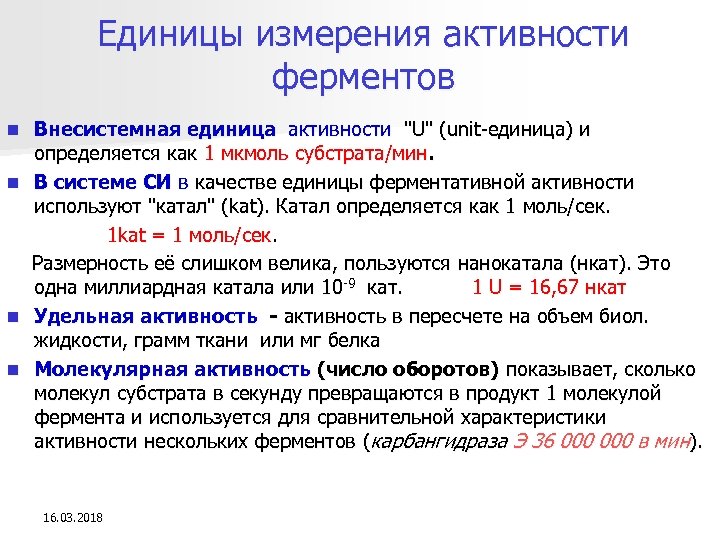 Единицы измерения активности ферментов

Внесистемная единица активности "U" (unit-единица) и определяется как 1 мкмоль субстрата/мин.

В системе СИ в качестве единицы ферментативной активности используют "катал" (kat). Катал определяется как 1 моль/сек.

1kat = 1 моль/сек.

Размерность её слишком велика, пользуются нанокатала (нкат). Это одна миллиардная катала или $10^{-9}$ кат. 1 U = 16,67 нкат

Удельная активность - активность в пересчете на объем биол. жидкости, грамм ткани или мг белка

Молекулярная активность (число оборотов) показывает, сколько молекул субстрата в секунду превращаются в продукт 1 молекулой фермента и используется для сравнительной характеристики активности нескольких ферментов (карбангидраза Э 36 000 000 в мин).

16.03.2018